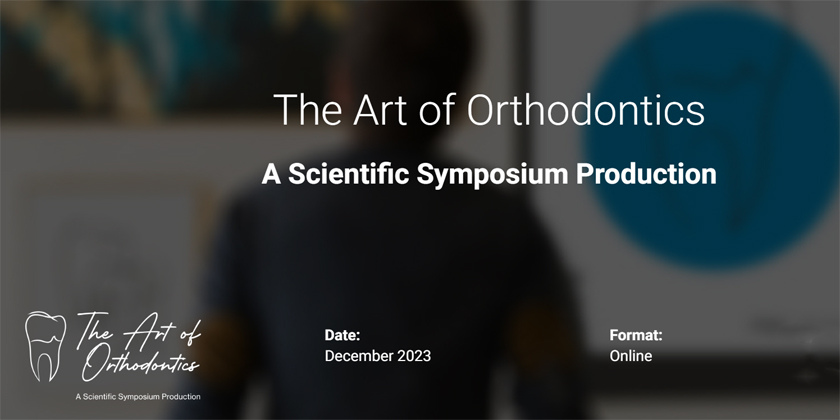 The Art of Orthodontics

A Scientific Symposium Production

The Art of Orthodontics

A Scientific Symposium Production

Date:
December 2023

Format:
Online